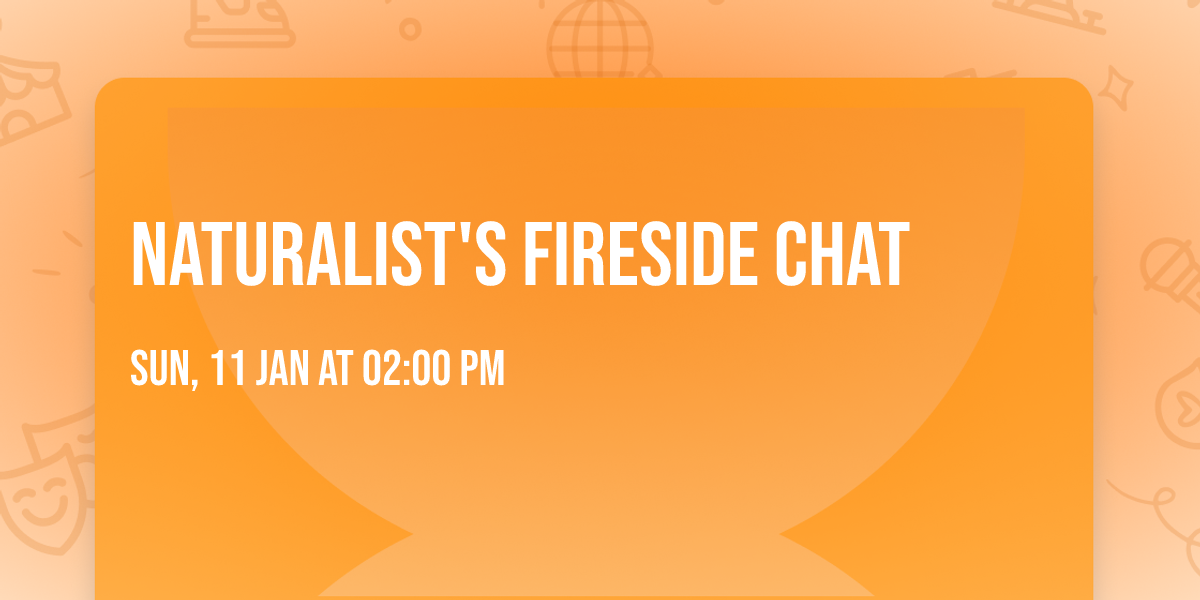 NATURALIST'S FIRESIDE CHAT

SUN, 11 JAN AT 02:00 PM